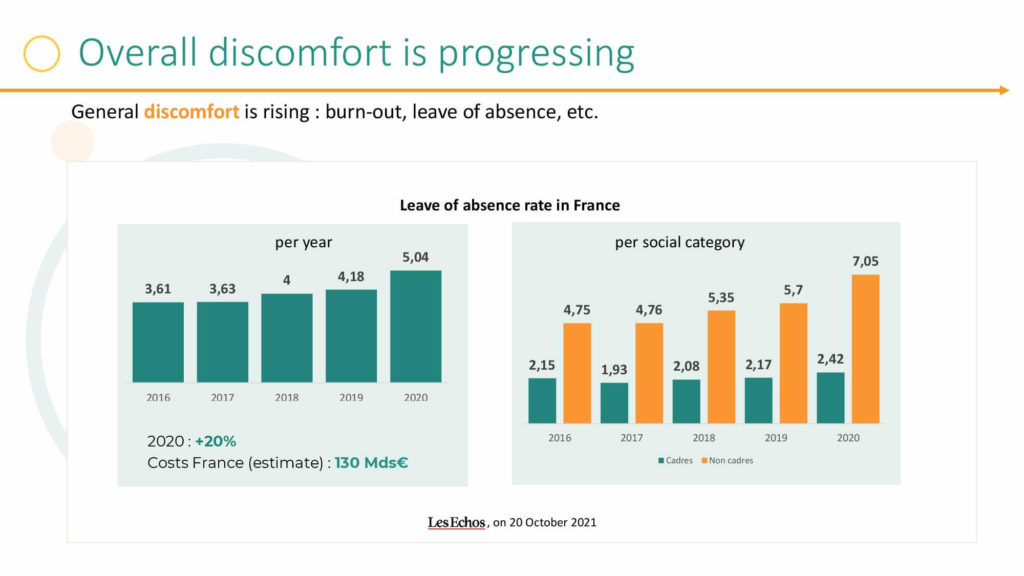 Overall discomfort is progressing

General discomfort is rising : burn-out, leave of absence, etc.

Leave of absence rate in France

per year

3,61 3,63 4 4,18 5,04

2016 2017 2018 2019 2020

2020 : +20%
Costs France (estimate) : 130 Mds€

per social category

2,15 4,75 1,93 4,76 2,08 5,35 2,17 5,7 2,42 7,05

2016 2017 2018 2019 2020

Cadres Non cadres

Les Echos, on 20 October 2021